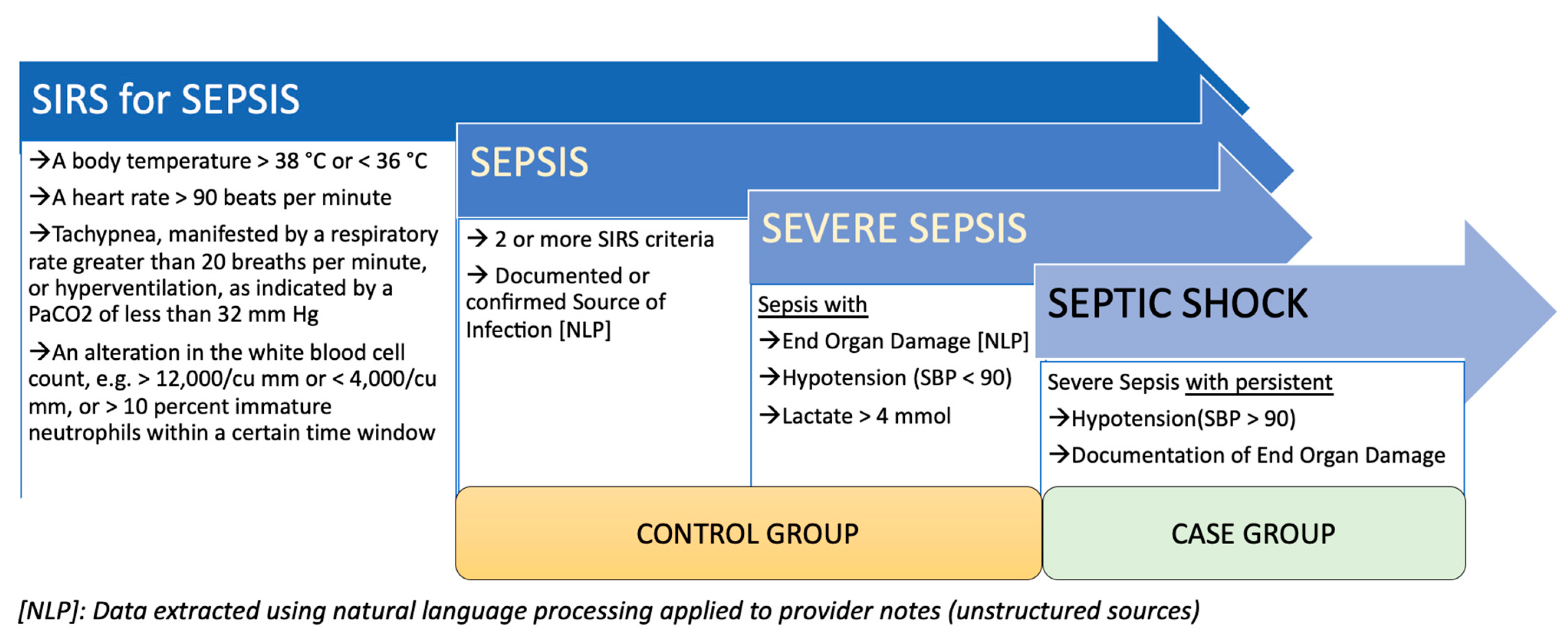 SIRS for SEPSIS

→A body temperature > 38 °C or < 36 °C

→A heart rate > 90 beats per minute

→Tachypnea, manifested by a respiratory rate greater than 20 breaths per minute, or hyperventilation, as indicated by a PaCO2 of less than 32 mm Hg

→An alteration in the white blood cell count, e.g. > 12,000/cu mm or < 4,000/cu mm, or > 10 percent immature neutrophils within a certain time window

SEPSIS

→ 2 or more SIRS criteria

→ Documented or confirmed Source of Infection [NLP]

SEVERE SEPSIS

Sepsis with

→End Organ Damage [NLP]

→Hypotension (SBP < 90)

→Lactate > 4 mmol

SEPTIC SHOCK

Severe Sepsis with persistent

→Hypotension(SBP > 90)

→Documentation of End Organ Damage

CONTROL GROUP

CASE GROUP

[NLP]: Data extracted using natural language processing applied to provider notes (unstructured sources)